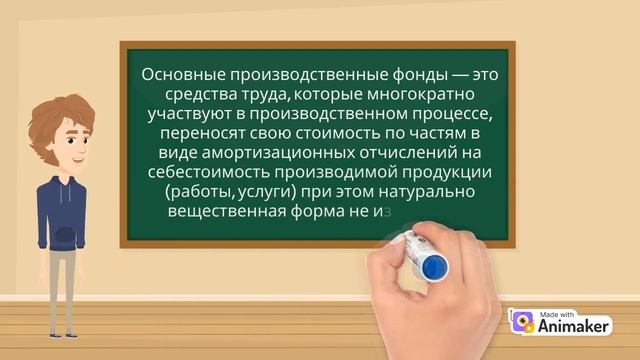 Основные производственные фонды — это средства труда, которые многократно участвуют в производственном процессе, переносят свою стоимость по частям в виде амортизационных отчислений на себестоимость производимой продукции (работы, услуги) при этом натурально вещественная форма не из

Made with
Animaker